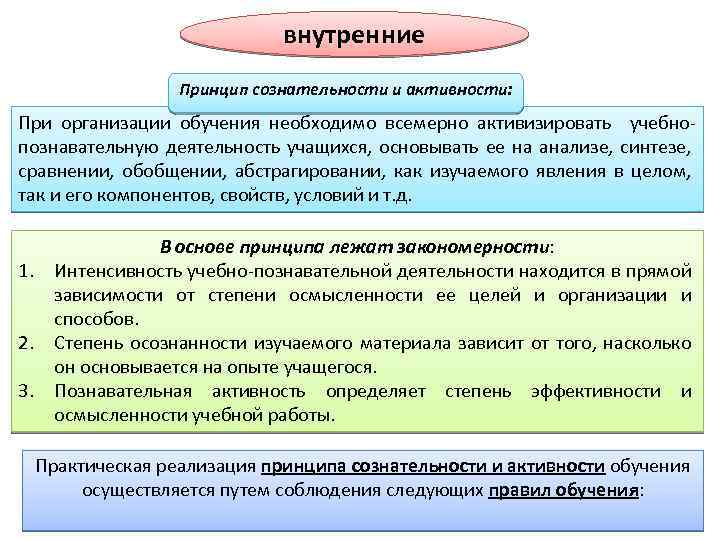 внутренние

Принцип сознательности и активности:

При организации обучения необходимо всемерно активизировать учебно-познавательную деятельность учащихся, основывать ее на анализе, синтезе, сравнении, обобщении, абстрагировании, как изучаемого явления в целом, так и его компонентов, свойств, условий и т.д.

В основе принципа лежат закономерности:
1. Интенсивность учебно-познавательной деятельности находится в прямой зависимости от степени осмысленности ее целей и организации и способов.
2. Степень осознанности изучаемого материала зависит от того, насколько он основывается на опыте учащегося.
3. Познавательная активность определяет степень эффективности и осмысленности учебной работы.

Практическая реализация принципа сознательности и активности обучения осуществляется путем соблюдения следующих правил обучения: